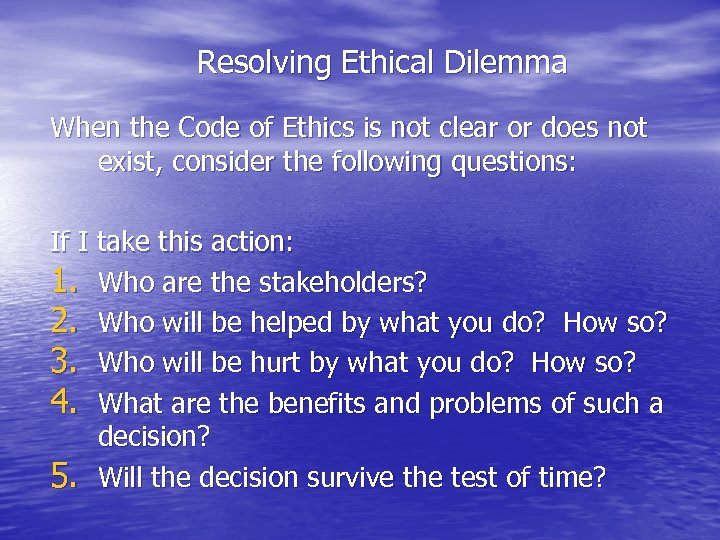 Resolving Ethical Dilemma

When the Code of Ethics is not clear or does not exist, consider the following questions:

If I take this action:
1. Who are the stakeholders?
2. Who will be helped by what you do? How so?
3. Who will be hurt by what you do? How so?
4. What are the benefits and problems of such a decision?
5. Will the decision survive the test of time?